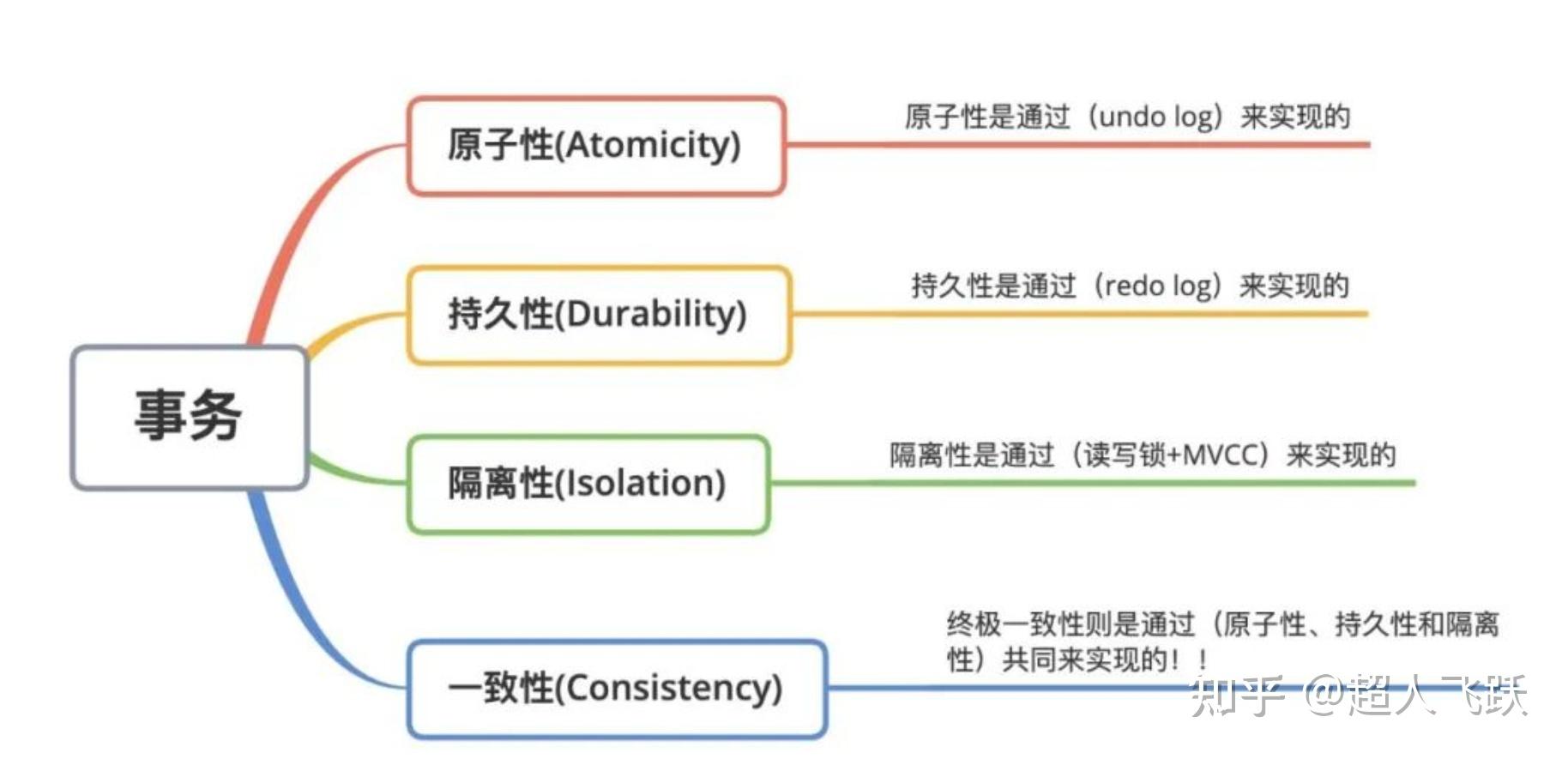 事务

原子性(Atomicity)

原子性是通过（undo log）来实现的

持久性(Durability)

持久性是通过（redo log）来实现的

隔离性(Isolation)

隔离性是通过（读写锁+MVCC）来实现的

一致性(Consistency)

终极一致性则是通过（原子性、持久性和隔离性）共同来实现的！！

知乎 @超人飞跃